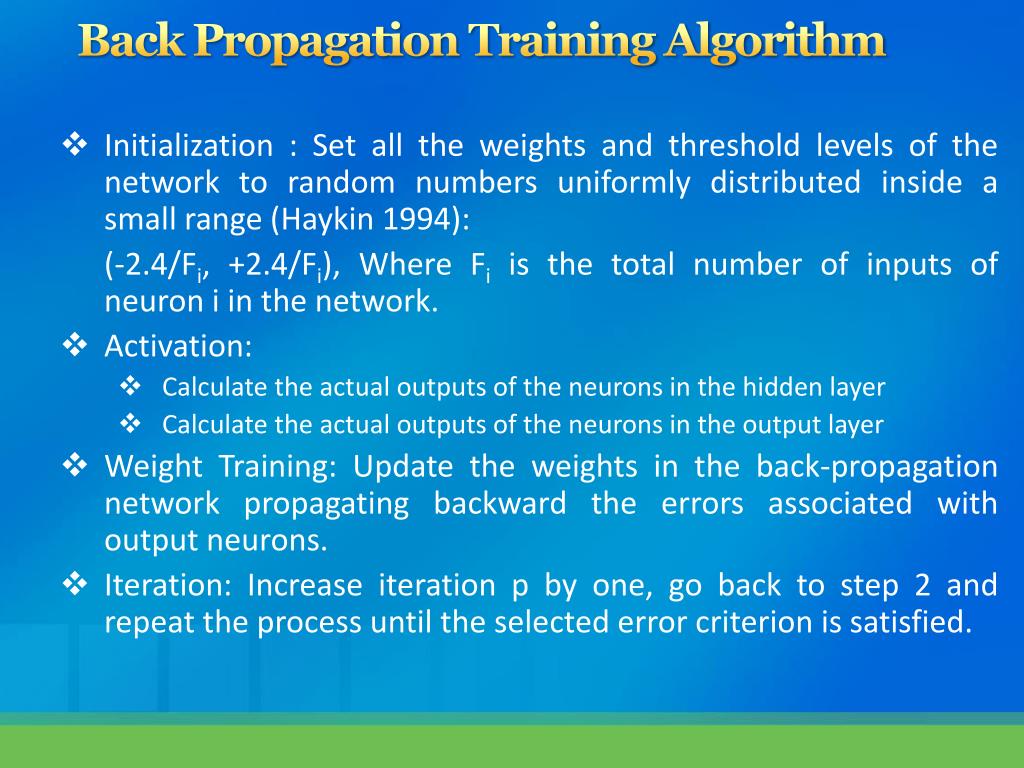 Back Propagation Training Algorithm

❖ Initialization : Set all the weights and threshold levels of the network to random numbers uniformly distributed inside a small range (Haykin 1994):

(-2.4/$F_i$, +2.4/$F_i$), Where $F_i$ is the total number of inputs of neuron i in the network.

❖ Activation:

❖ Calculate the actual outputs of the neurons in the hidden layer

❖ Calculate the actual outputs of the neurons in the output layer

❖ Weight Training: Update the weights in the back-propagation network propagating backward the errors associated with output neurons.

❖ Iteration: Increase iteration p by one, go back to step 2 and repeat the process until the selected error criterion is satisfied.